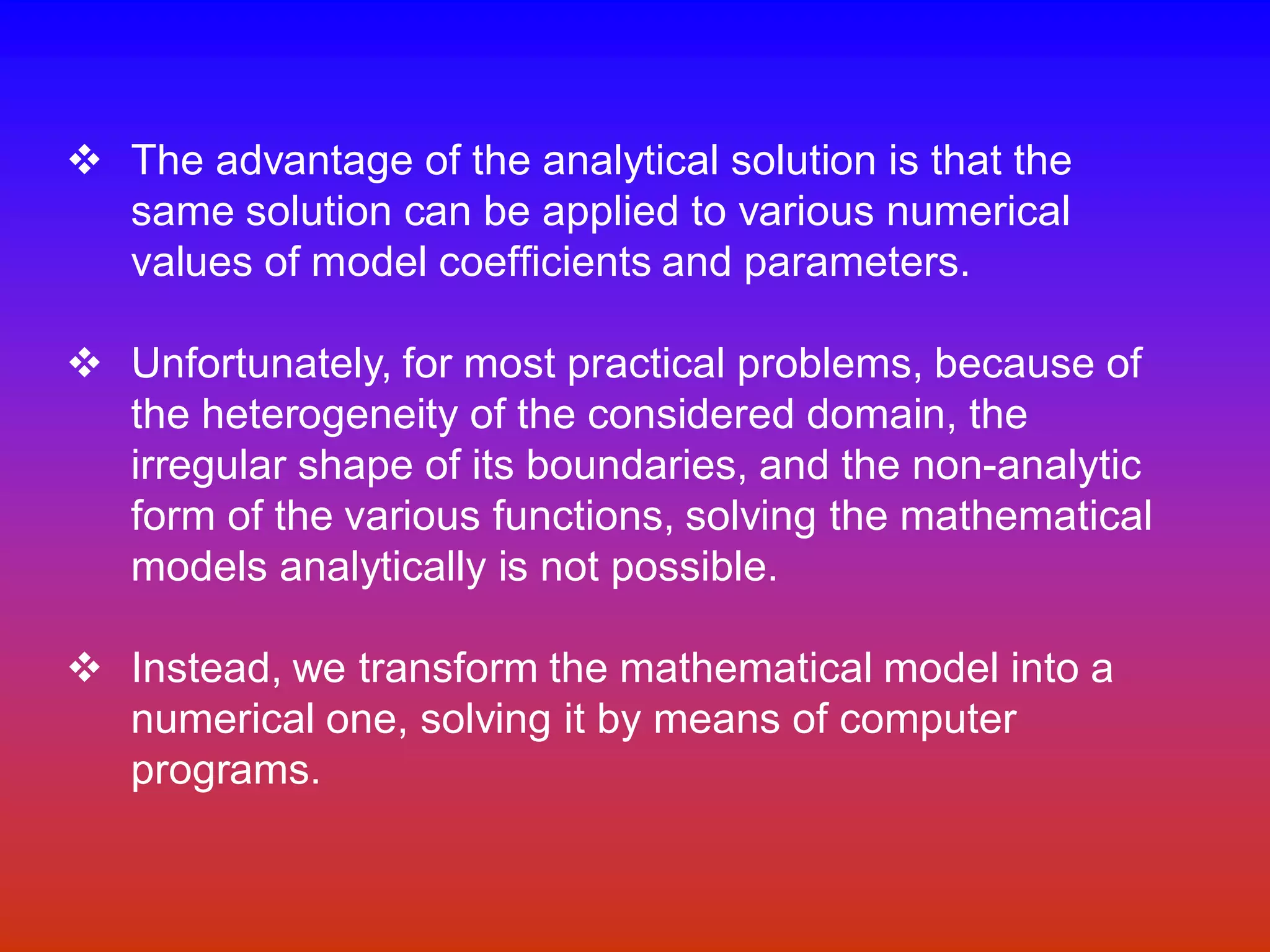 ❖ The advantage of the analytical solution is that the same solution can be applied to various numerical values of model coefficients and parameters.

❖ Unfortunately, for most practical problems, because of the heterogeneity of the considered domain, the irregular shape of its boundaries, and the non-analytic form of the various functions, solving the mathematical models analytically is not possible.

❖ Instead, we transform the mathematical model into a numerical one, solving it by means of computer programs.